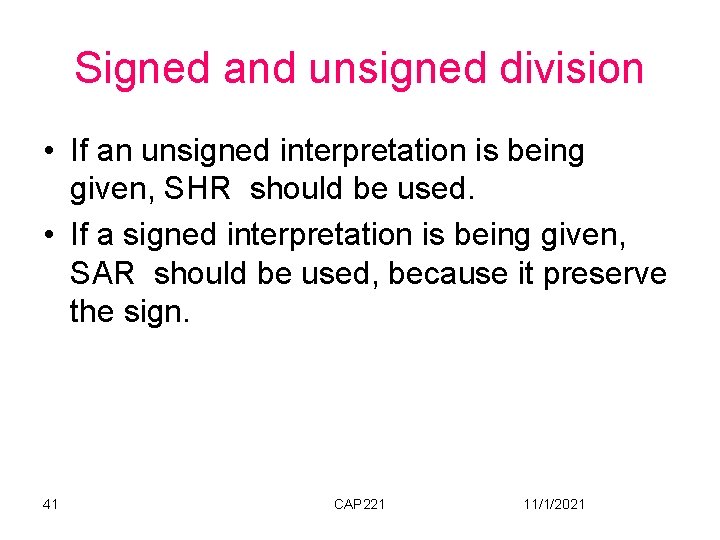 Signed and unsigned division

• If an unsigned interpretation is being given, SHR should be used.

• If a signed interpretation is being given, SAR should be used, because it preserve the sign.

41

CAP221

11/1/2021